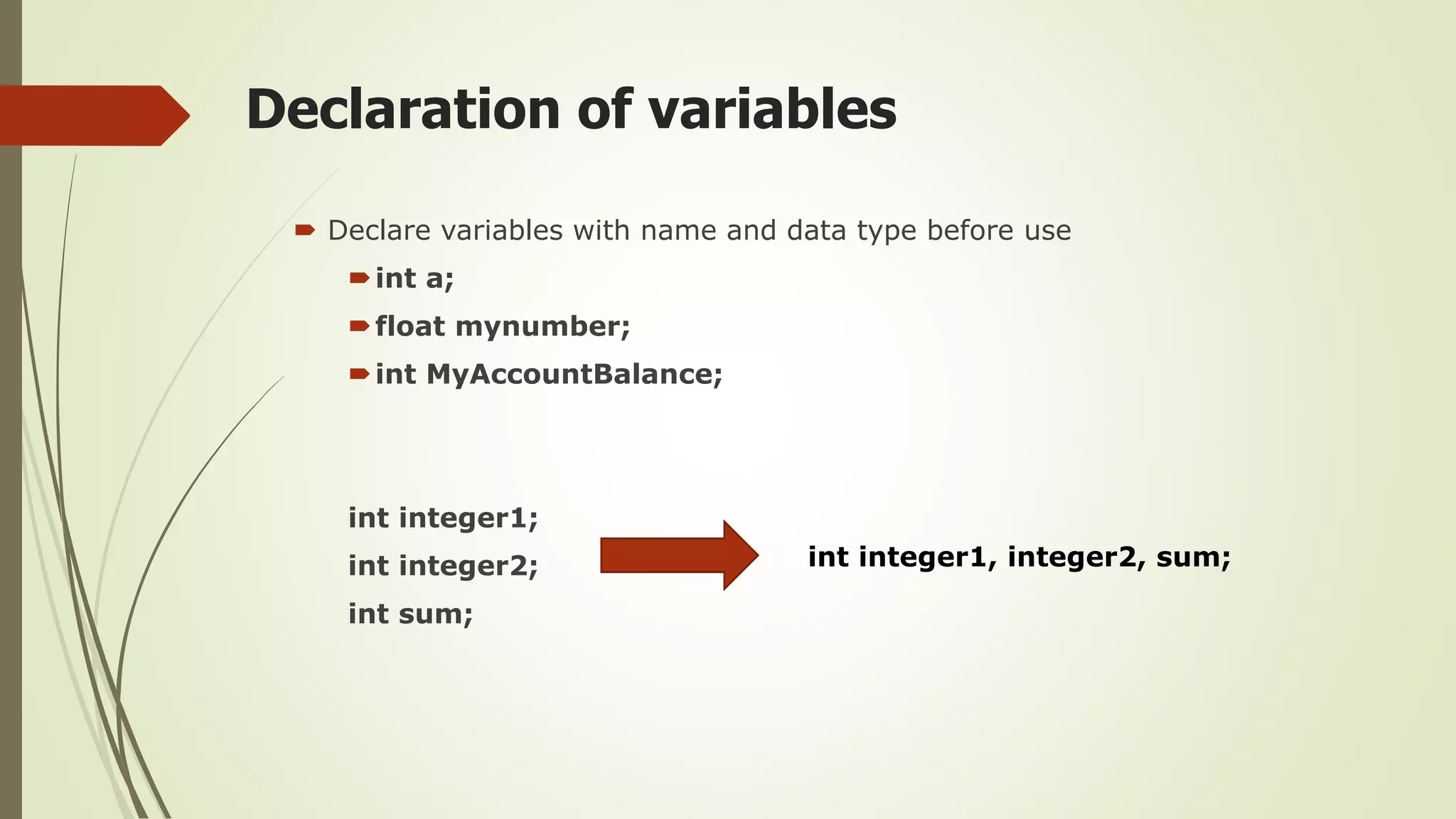 Declaration of variables

Declare variables with name and data type before use

int a;

float mynumber;

int MyAccountBalance;

int integer1;
int integer2;
int sum;

int integer1, integer2, sum;